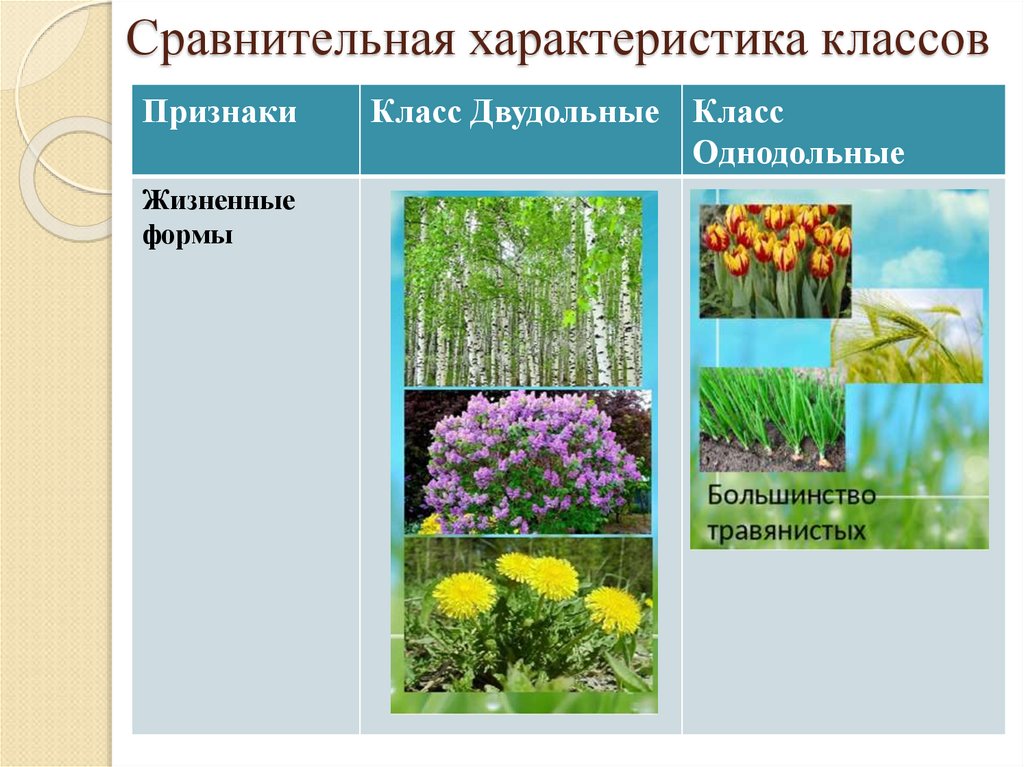 Сравнительная характеристика классов

| Признаки | Класс Двудольные | Класс Однодольные |
|---|---|---|
| Жизненные формы | | Большинство травянистых |